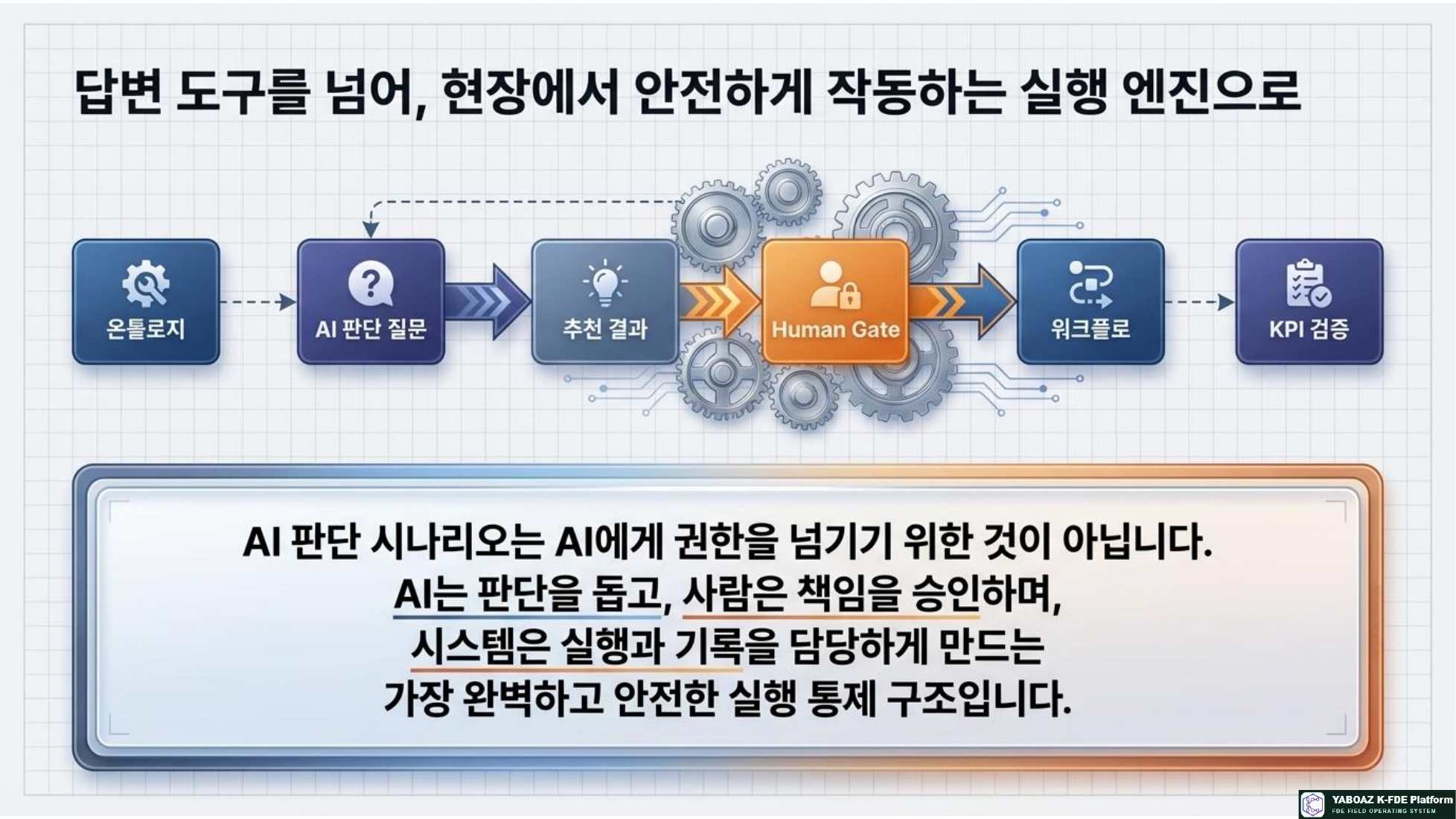 답변 도구를 넘어, 현장에서 안전하게 작동하는 실행 엔진으로

온톨로지

AI 판단 질문

추천 결과

Human Gate

워크플로

KPI 검증

AI 판단 시나리오는 AI에게 권한을 넘기기 위한 것이 아닙니다.
AI는 판단을 돕고, 사람은 책임을 승인하며,
시스템은 실행과 기록을 담당하게 만드는
가장 완벽하고 안전한 실행 통제 구조입니다.

YABOAZ K-FDE Platform
FDE FIELD OPERATING SYSTEM